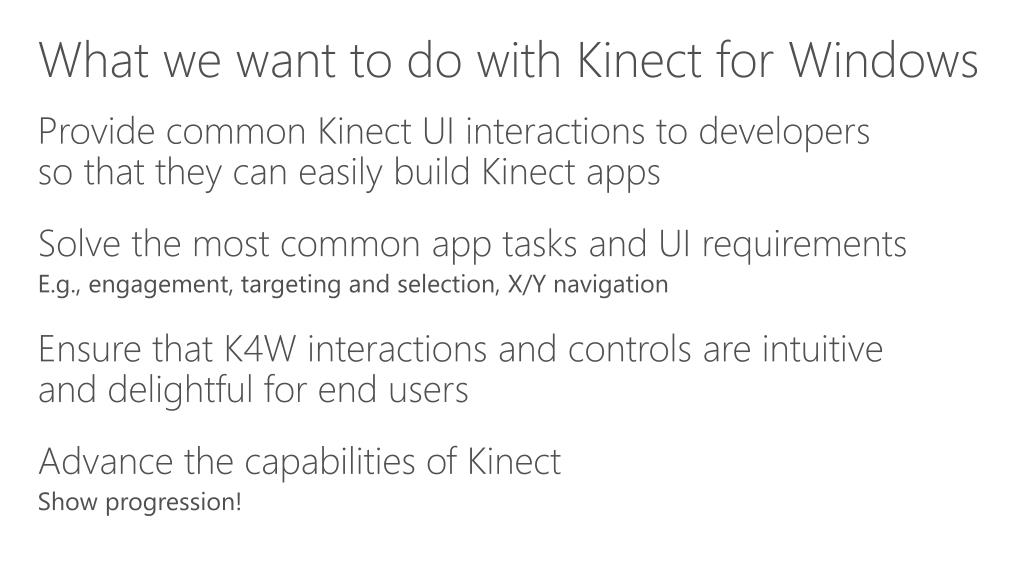 What we want to do with Kinect for Windows

Provide common Kinect UI interactions to developers so that they can easily build Kinect apps

Solve the most common app tasks and UI requirements
E.g., engagement, targeting and selection, X/Y navigation

Ensure that K4W interactions and controls are intuitive and delightful for end users

Advance the capabilities of Kinect
Show progression!